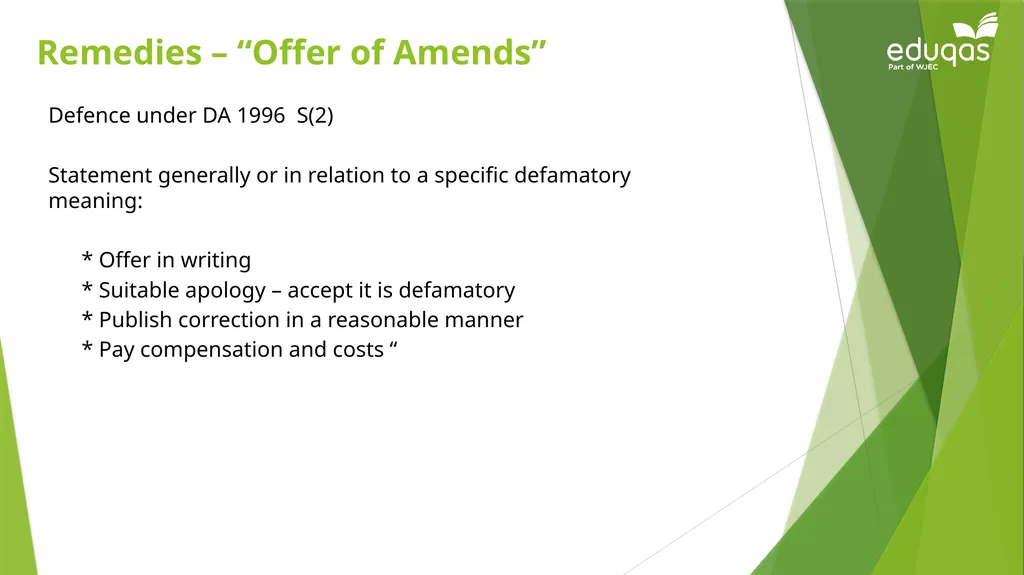 Remedies – “Offer of Amends”

eduqas
Part of WJEC

Defence under DA 1996 S(2)

Statement generally or in relation to a specific defamatory meaning:

* Offer in writing
* Suitable apology – accept it is defamatory
* Publish correction in a reasonable manner
* Pay compensation and costs “